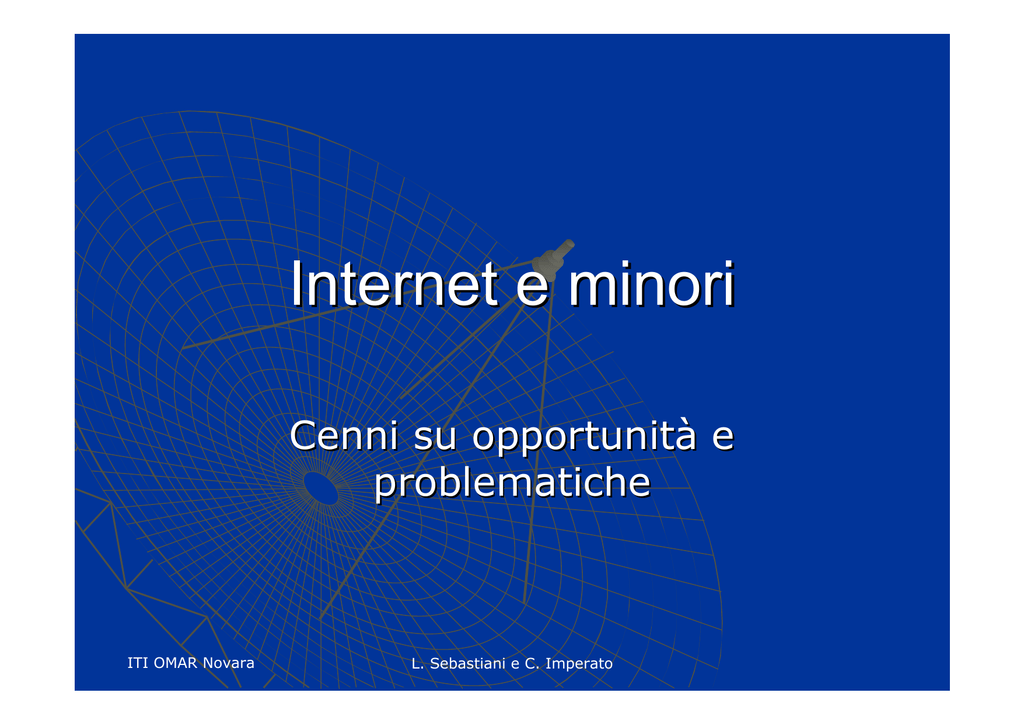 Internet e minori

Cenni su opportunità e problematiche

ITI OMAR Novara

L. Sebastiani e C. Imperato